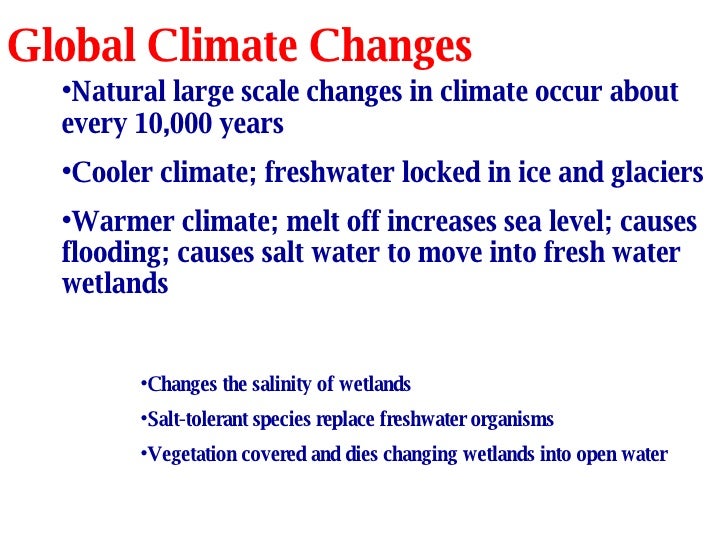 Global Climate Changes

•Natural large scale changes in climate occur about every 10,000 years

•Cooler climate; freshwater locked in ice and glaciers

•Warmer climate; melt off increases sea level; causes flooding; causes salt water to move into fresh water wetlands

•Changes the salinity of wetlands

•Salt-tolerant species replace freshwater organisms

•Vegetation covered and dies changing wetlands into open water